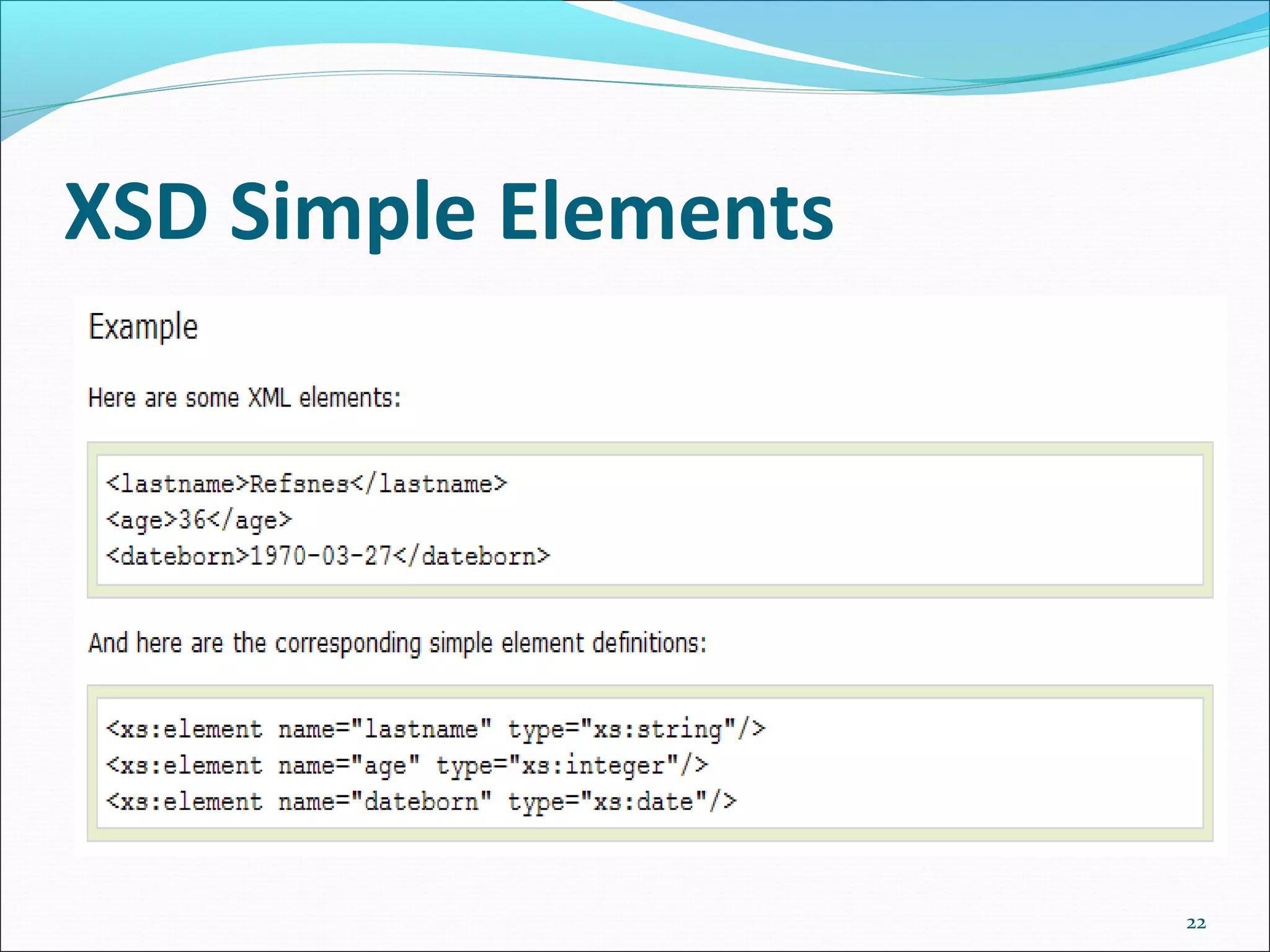 XSD Simple Elements

Example

Here are some XML elements:

<lastname>Refsnes</lastname>
<age>36</age>
<dateborn>1970-03-27</dateborn>

And here are the corresponding simple element definitions:

<xs:element name="lastname" type="xs:string"/>
<xs:element name="age" type="xs:integer"/>
<xs:element name="dateborn" type="xs:date"/>

22